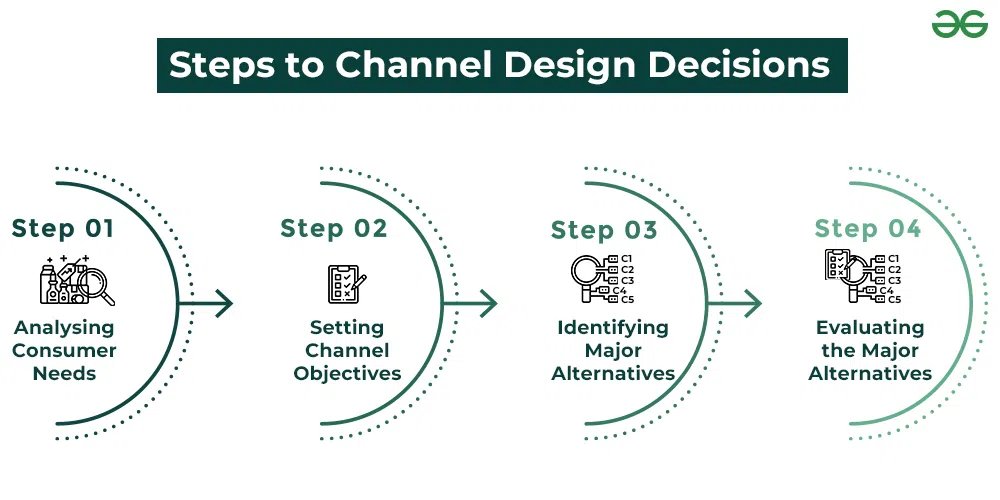 Steps to Channel Design Decisions

Step 01
Analysing Consumer Needs

Step 02
Setting Channel Objectives

Step 03
C1
C2
C3
C4
C5
Identifying Major Alternatives

Step 04
C1
C2
C3
C4
C5
Evaluating the Major Alternatives